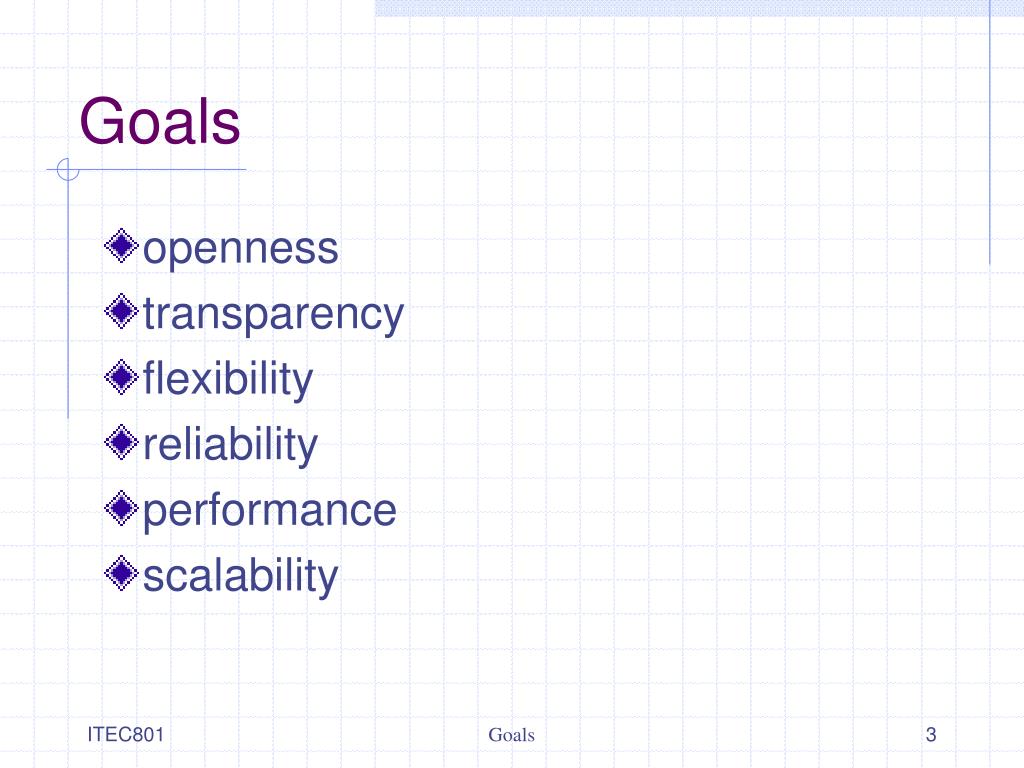 Goals

openness
transparency
flexibility
reliability
performance
scalability

ITEC801 Goals 3